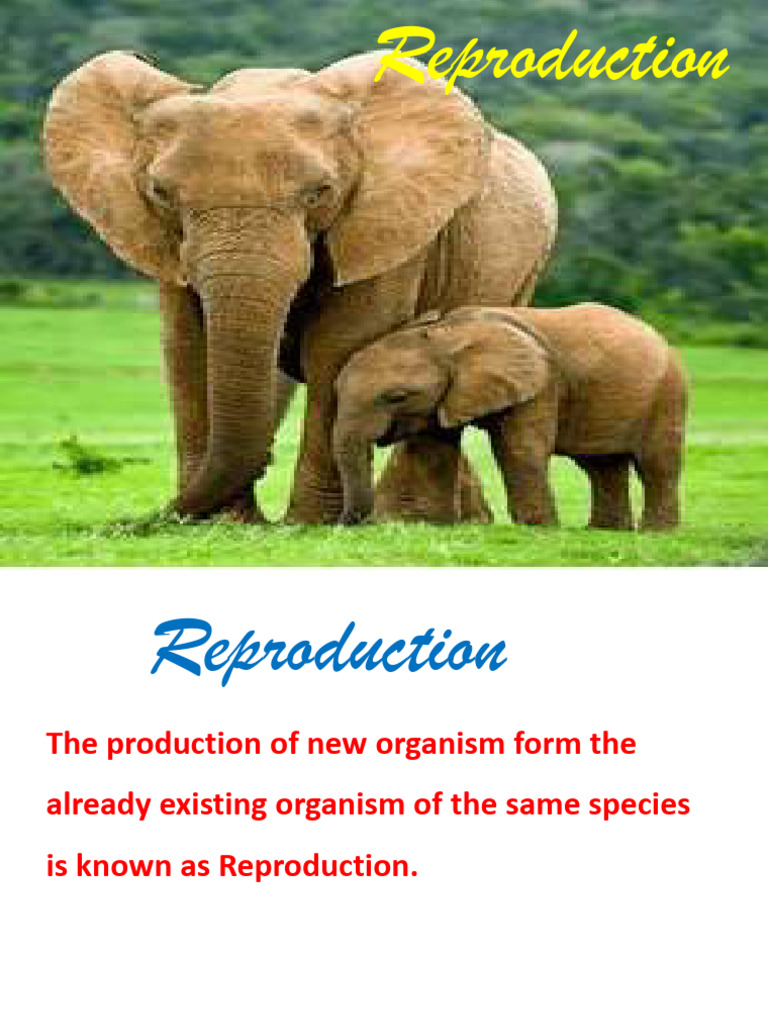 Reproduction

Reproduction

The production of new organism form the already existing organism of the same species is known as Reproduction.